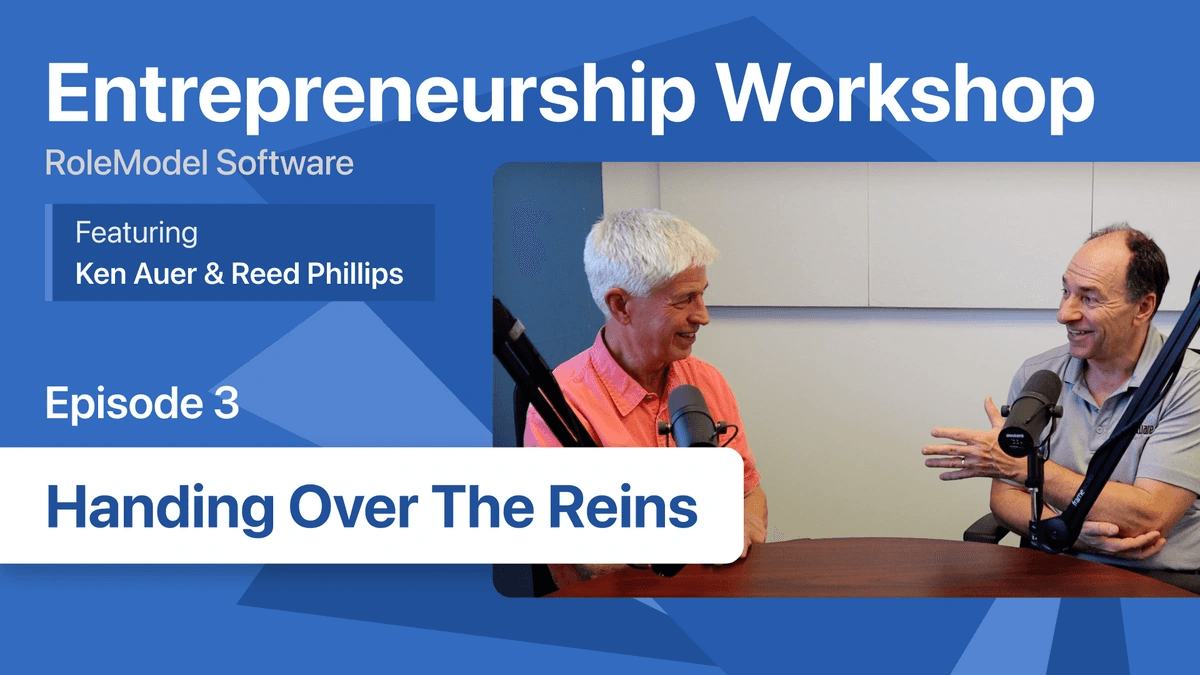 Entrepreneurship Workshop
RoleModel Software

Featuring
Ken Auer & Reed Phillips

Episode 3

Handing Over The Reins